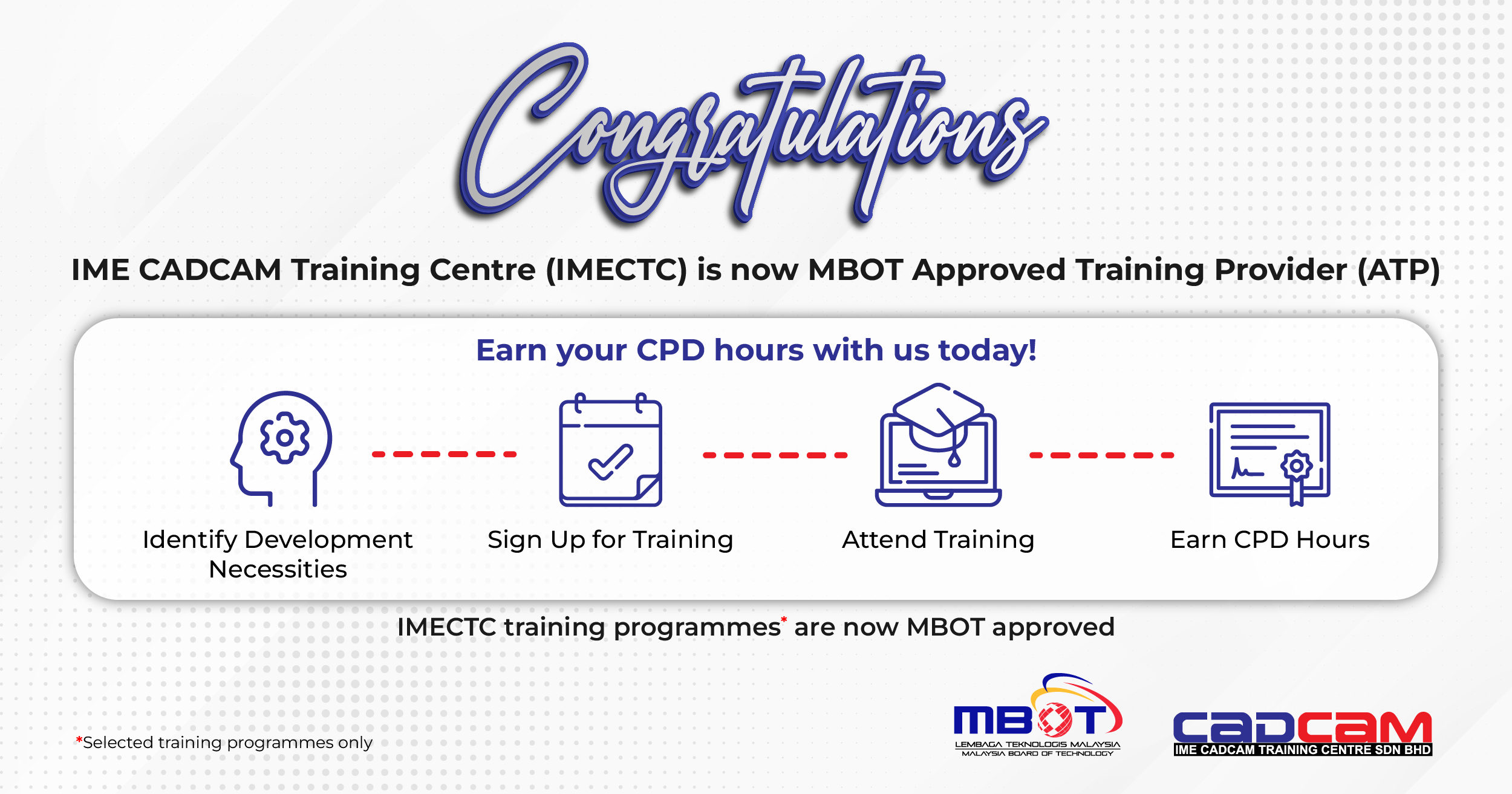 Congratulations

IME CADCAM Training Centre (IMECTC) is now MBOT Approved Training Provider (ATP)

Earn your CPD hours with us today!

Identify Development Necessities

Sign Up for Training

Attend Training

Earn CPD Hours

IMECTC training programmes* are now MBOT approved

*Selected training programmes only

MBOT
LEMBAGA TEKNOLOGIS MALAYSIA
MALAYSIA BOARD OF TECHNOLOGY

CADCAM
IME CADCAM TRAINING CENTRE SDN BHD